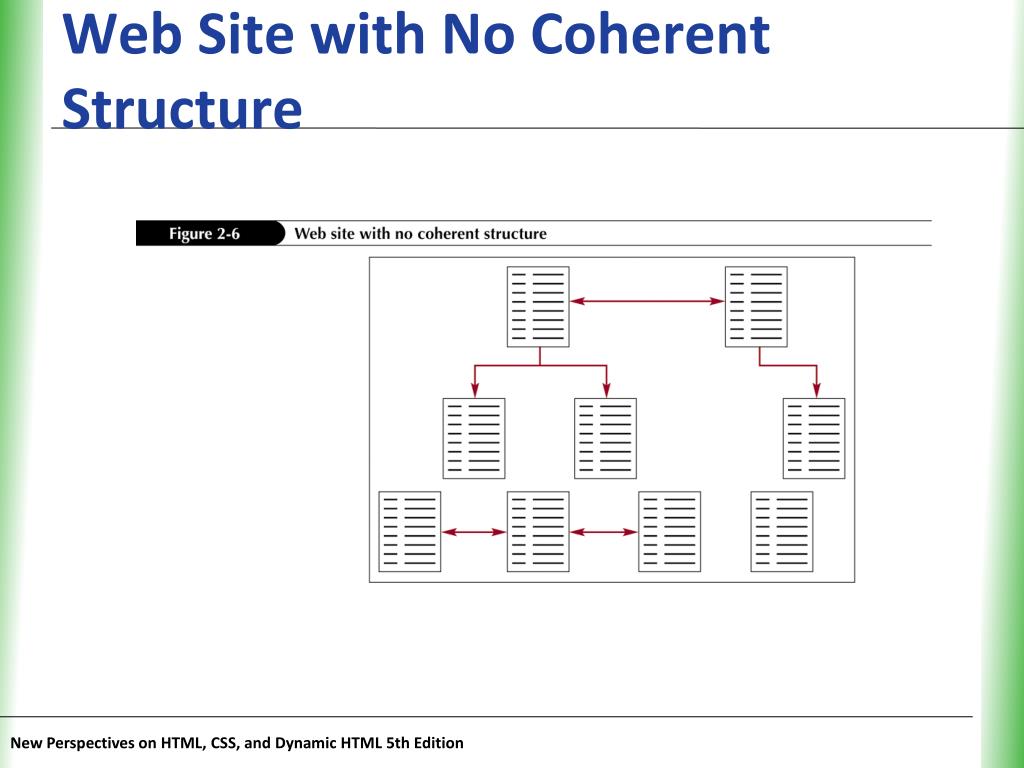 Web Site with No Coherent Structure

Figure 2-6 Web site with no coherent structure

New Perspectives on HTML, CSS, and Dynamic HTML 5th Edition